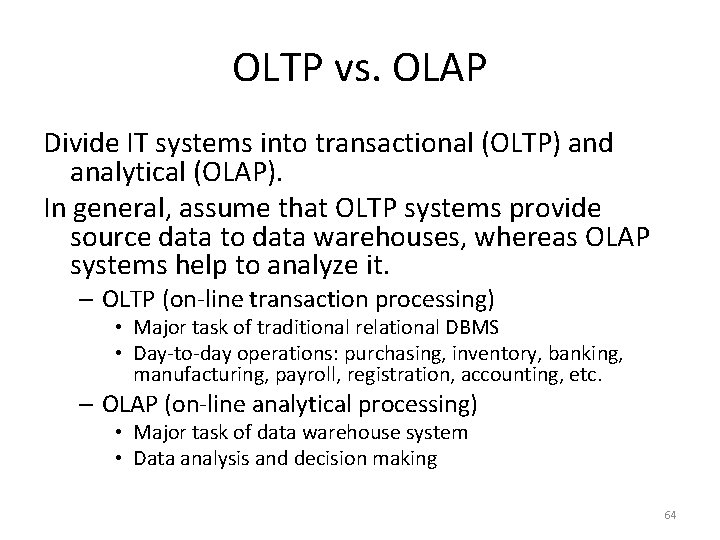 OLTP vs. OLAP

Divide IT systems into transactional (OLTP) and analytical (OLAP).

In general, assume that OLTP systems provide source data to data warehouses, whereas OLAP systems help to analyze it.

– OLTP (on-line transaction processing)
• Major task of traditional relational DBMS
• Day-to-day operations: purchasing, inventory, banking, manufacturing, payroll, registration, accounting, etc.

– OLAP (on-line analytical processing)
• Major task of data warehouse system
• Data analysis and decision making

64